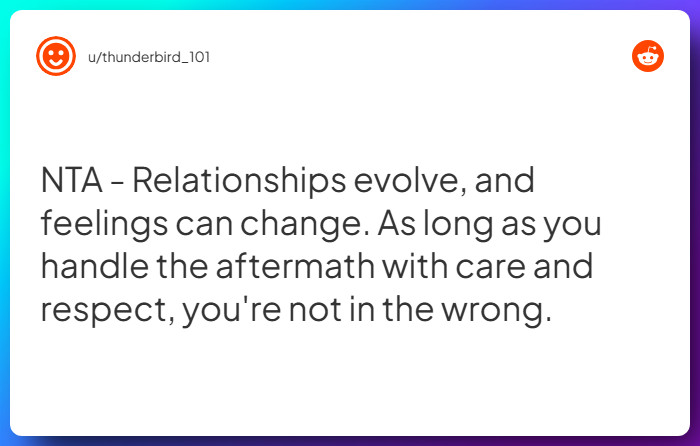 u/thunderbird_101

NTA - Relationships evolve, and feelings can change. As long as you handle the aftermath with care and respect, you're not in the wrong.